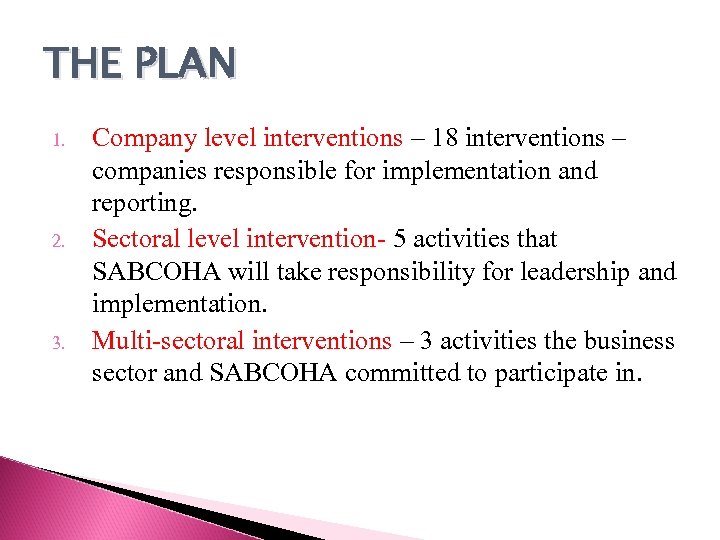 THE PLAN

1. Company level interventions – 18 interventions – companies responsible for implementation and reporting.
2. Sectoral level intervention- 5 activities that SABCOHA will take responsibility for leadership and implementation.
3. Multi-sectoral interventions – 3 activities the business sector and SABCOHA committed to participate in.